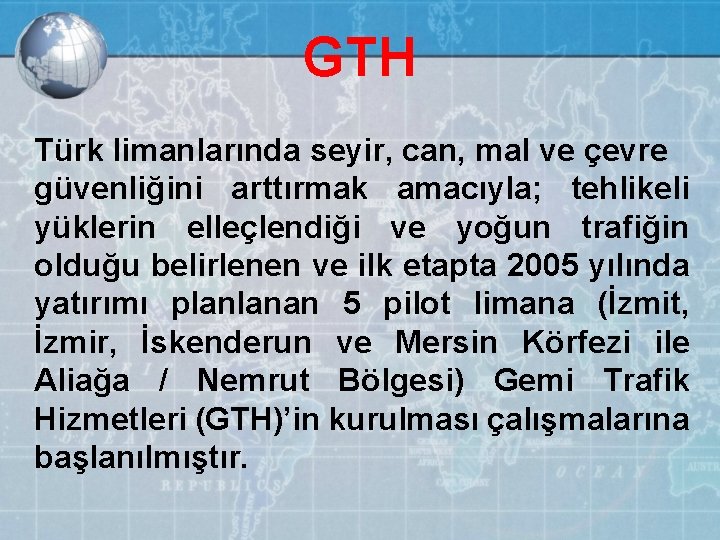 GTH

Türk limanlarında seyir, can, mal ve çevre güvenliğini arttırmak amacıyla; tehlikeli yüklerin elleçlendiği ve yoğun trafiğin olduğu belirlenen ve ilk etapta 2005 yılında yatırımı planlanan 5 pilot limana (İzmit, İzmir, İskenderun ve Mersin Körfezi ile Aliağa / Nemrut Bölgesi) Gemi Trafik Hizmetleri (GTH)'in kurulması çalışmalarına başlanılmıştır.